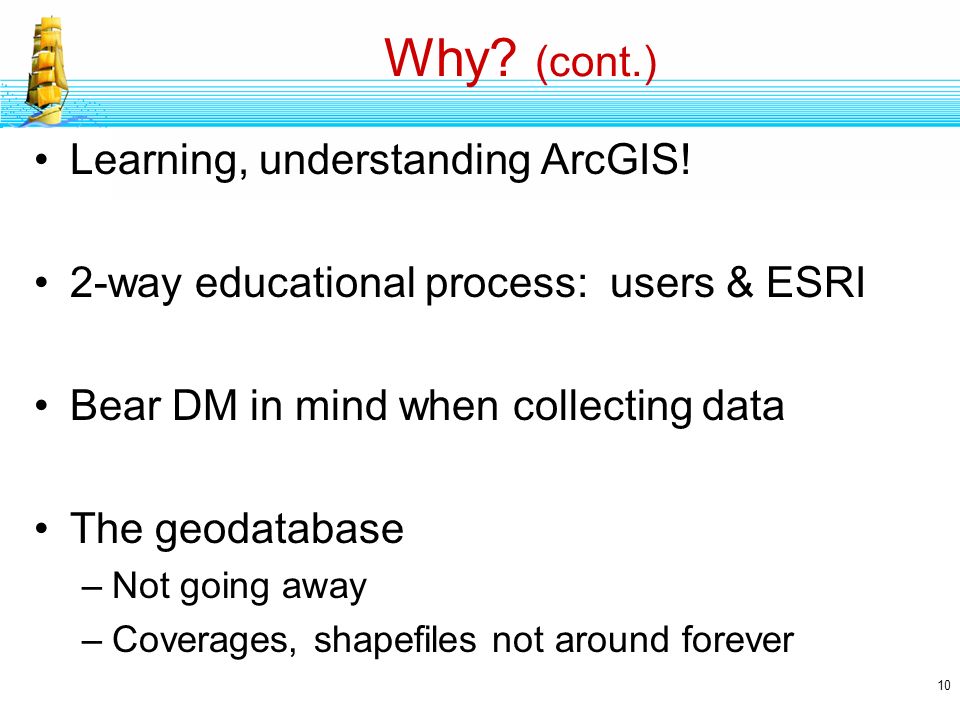 Why? (cont.)

• Learning, understanding ArcGIS!

• 2-way educational process: users & ESRI

• Bear DM in mind when collecting data

• The geodatabase
– Not going away
– Coverages, shapefiles not around forever

10